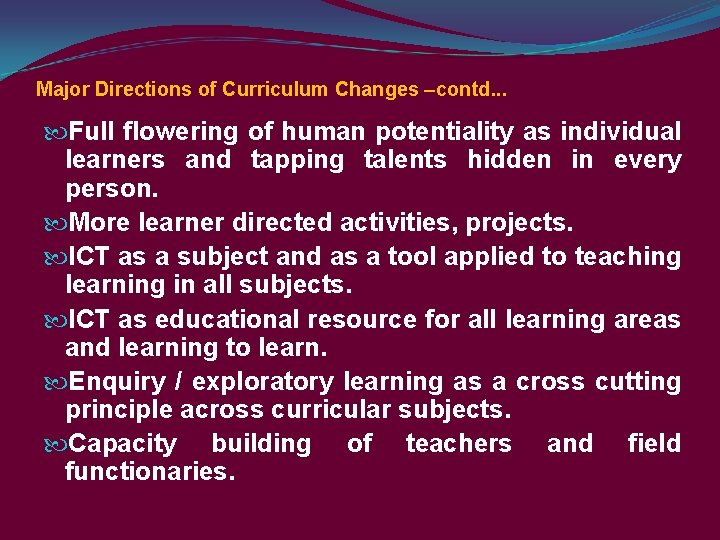 Major Directions of Curriculum Changes –contd...

Full flowering of human potentiality as individual learners and tapping talents hidden in every person.

More learner directed activities, projects.

ICT as a subject and as a tool applied to teaching learning in all subjects.

ICT as educational resource for all learning areas and learning to learn.

Enquiry / exploratory learning as a cross cutting principle across curricular subjects.

Capacity building of teachers and field functionaries.